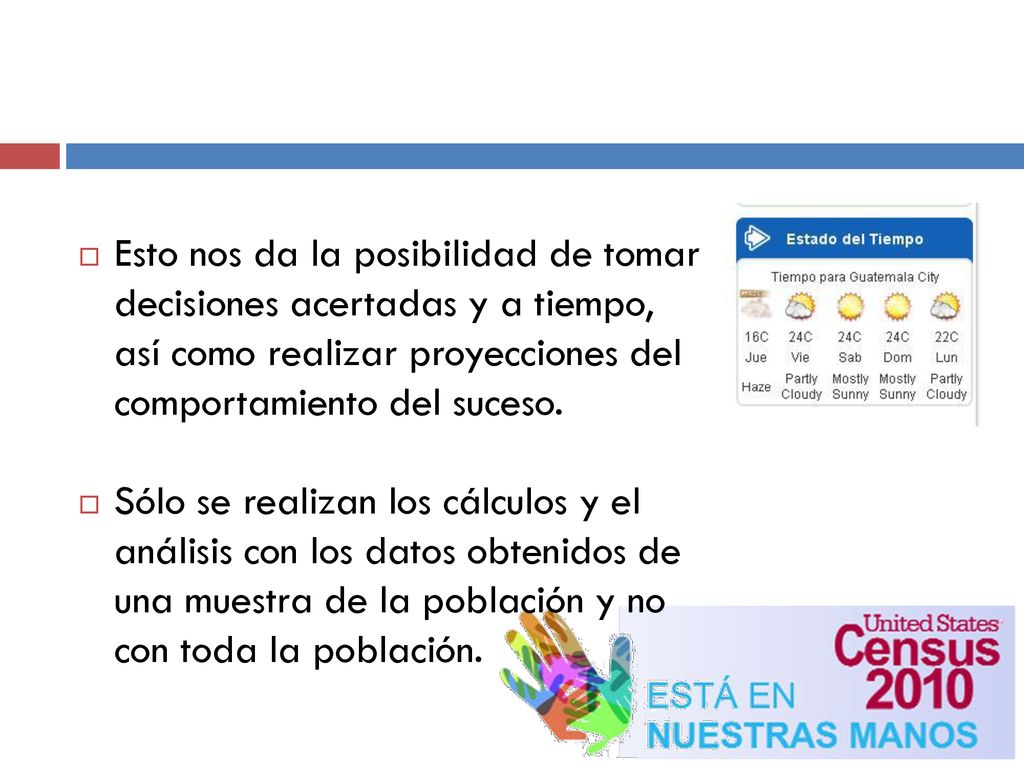 Esto nos da la posibilidad de tomar decisiones acertadas y a tiempo, así como realizar proyecciones del comportamiento del suceso.

Sólo se realizan los cálculos y el análisis con los datos obtenidos de una muestra de la población y no con toda la población.

Estado del Tiempo

Tiempo para Guatemala City

| 16C | 24C | 24C | 24C | 22C |
|---|---|---|---|---|
| Jue | Vie | Sab | Dom | Lun |
| Haze | Partly Cloudy | Mostly Sunny | Mostly Sunny | Partly Cloudy |

United States Census 2010

ESTÁ EN NUESTRAS MANOS